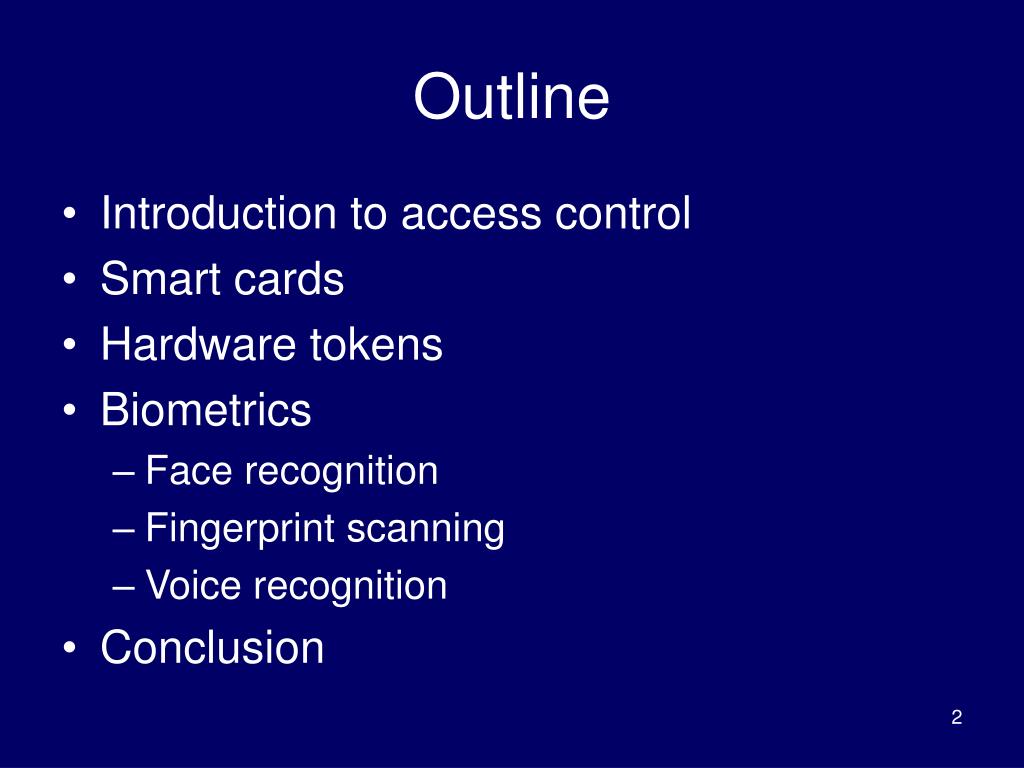 Outline

• Introduction to access control
• Smart cards
• Hardware tokens
• Biometrics
  – Face recognition
  – Fingerprint scanning
  – Voice recognition
• Conclusion

2